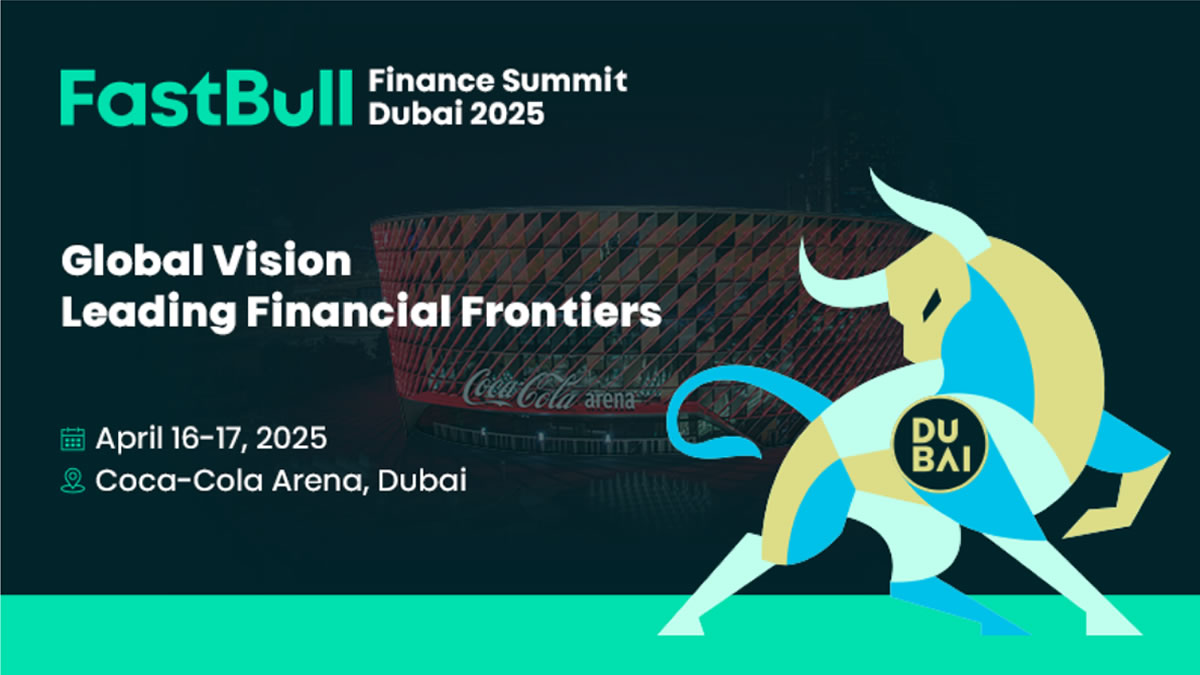 FastBull Finance Summit Dubai 2025

Global Vision
Leading Financial Frontiers

Coca-Cola arena

April 16-17, 2025
Coca-Cola Arena, Dubai

DU BAI